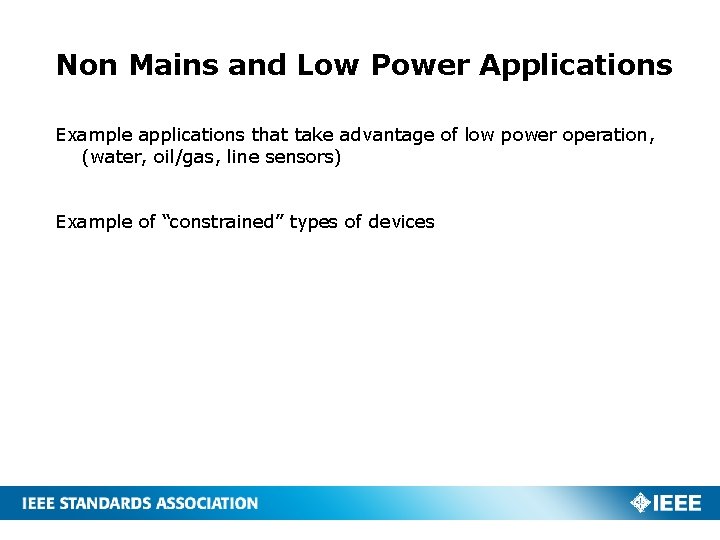 Non Mains and Low Power Applications

Example applications that take advantage of low power operation, (water, oil/gas, line sensors)

Example of “constrained” types of devices

IEEE STANDARDS ASSOCIATION

IEEE